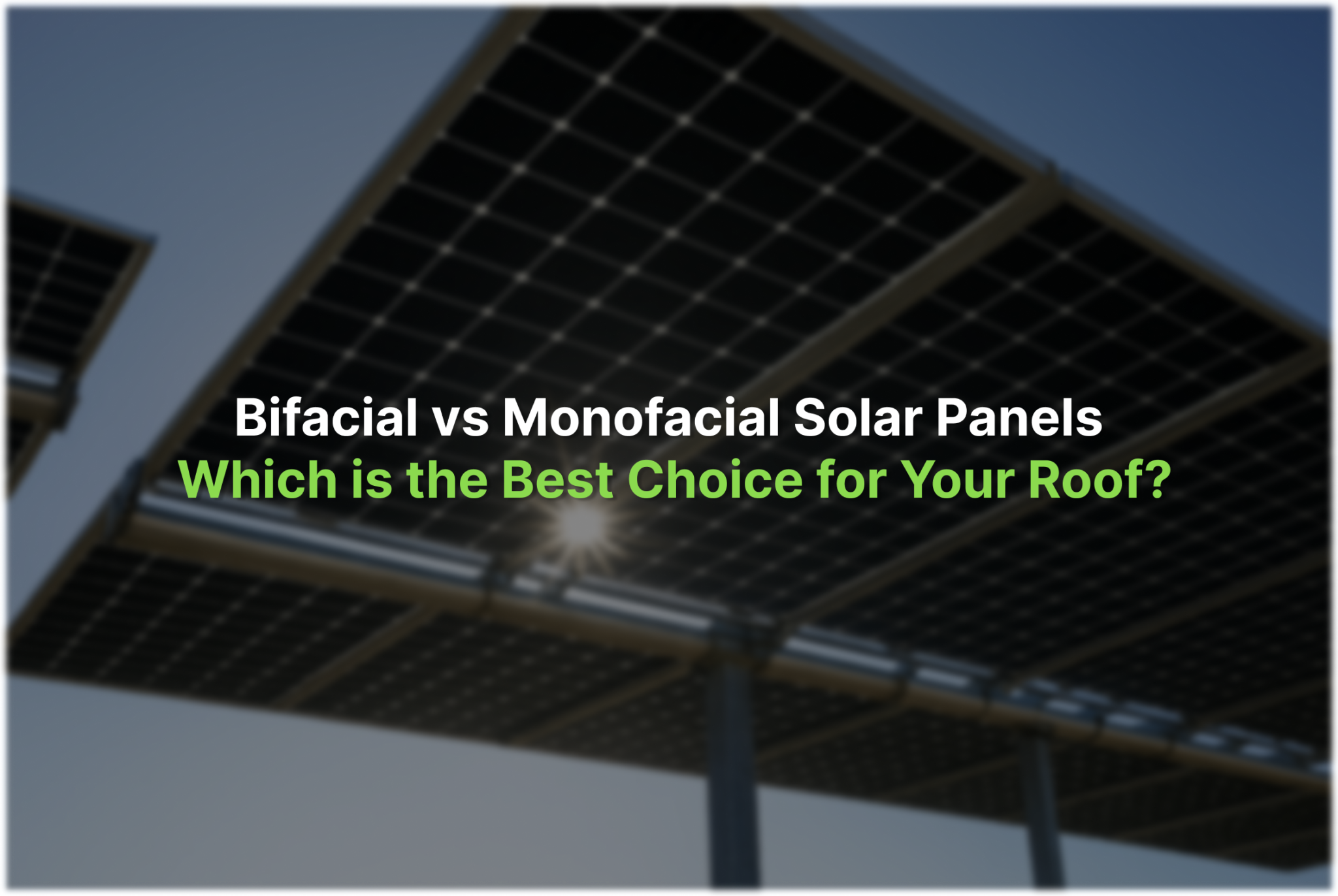 Bifacial vs Monofacial Solar Panels
Which is the Best Choice for Your Roof?